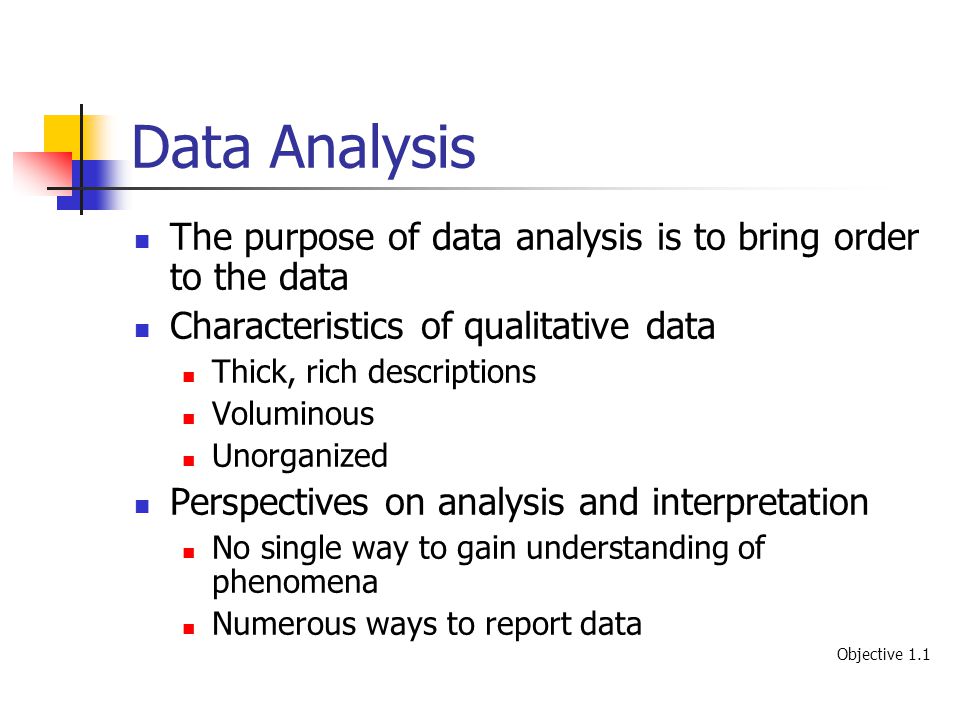 Data Analysis

- The purpose of data analysis is to bring order to the data
- Characteristics of qualitative data
  - Thick, rich descriptions
  - Voluminous
  - Unorganized
- Perspectives on analysis and interpretation
  - No single way to gain understanding of phenomena
  - Numerous ways to report data

Objective 1.1